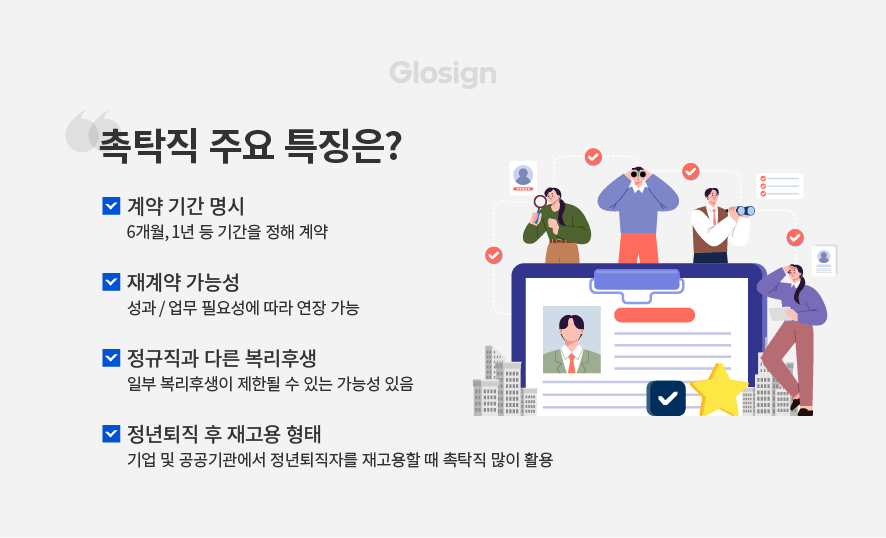 Glosign

촉탁직 주요 특징은?

계약 기간 명시
6개월, 1년 등 기간을 정해 계약

재계약 가능성
성과 / 업무 필요성에 따라 연장 가능

정규직과 다른 복리후생
일부 복리후생이 제한될 수 있는 가능성 있음

정년퇴직 후 재고용 형태
기업 및 공공기관에서 정년퇴직자를 재고용할 때 촉탁직 많이 활용